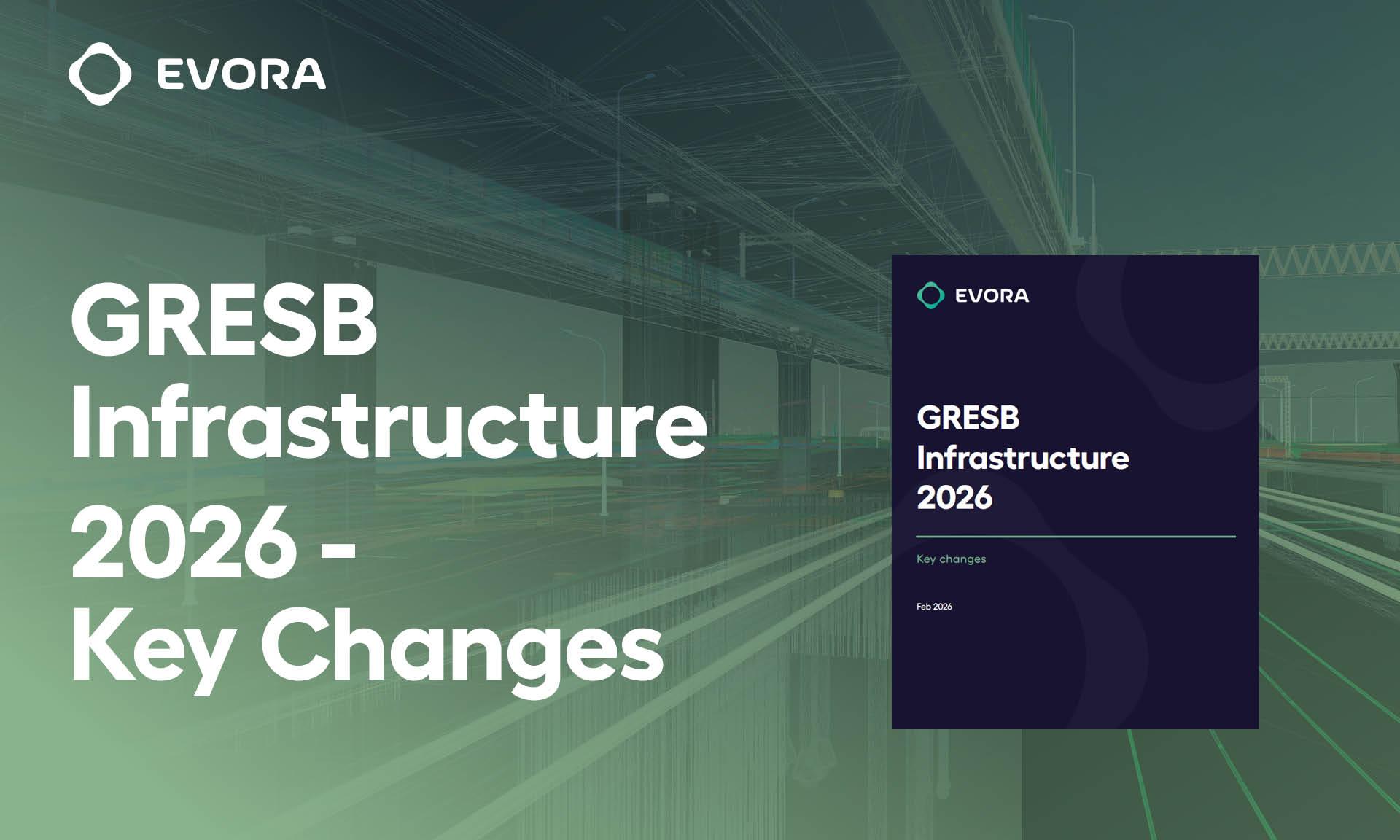 EVORA

GRESB Infrastructure 2026 - Key Changes

EVORA

GRESB Infrastructure 2026

Key changes

Feb 2026